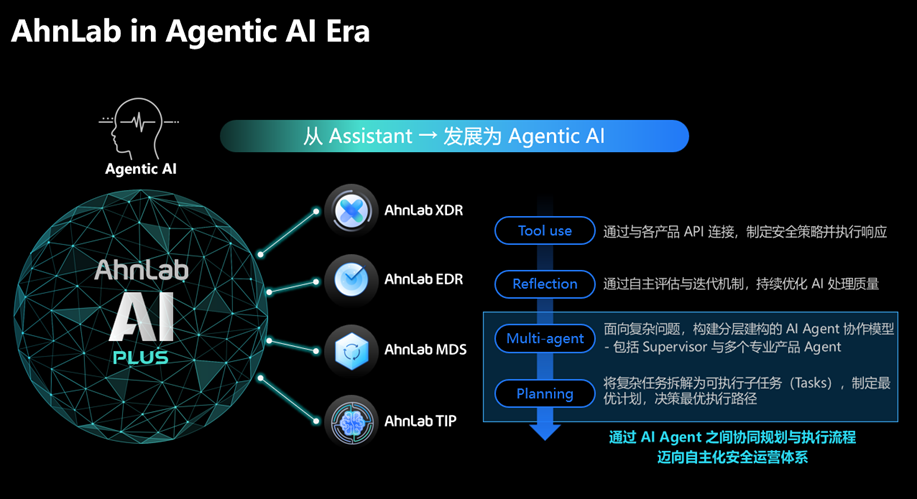 AhnLab in Agentic AI Era

Agentic AI

从 Assistant → 发展为 Agentic AI

AhnLab AI PLUS

AhnLab XDR

AhnLab EDR

AhnLab MDS

AhnLab TIP

Tool use
通过与各产品 API 连接，制定安全策略并执行响应

Reflection
通过自主评估与迭代机制，持续优化 AI 处理质量

Multi-agent
面向复杂问题，构建分层建构的 AI Agent 协作模型 - 包括 Supervisor 与多个专业产品 Agent

Planning
将复杂任务拆解为可执行子任务（Tasks），制定最优计划，决策最优执行路径

通过 AI Agent 之间协同规划与执行流程
迈向自主化安全运营体系